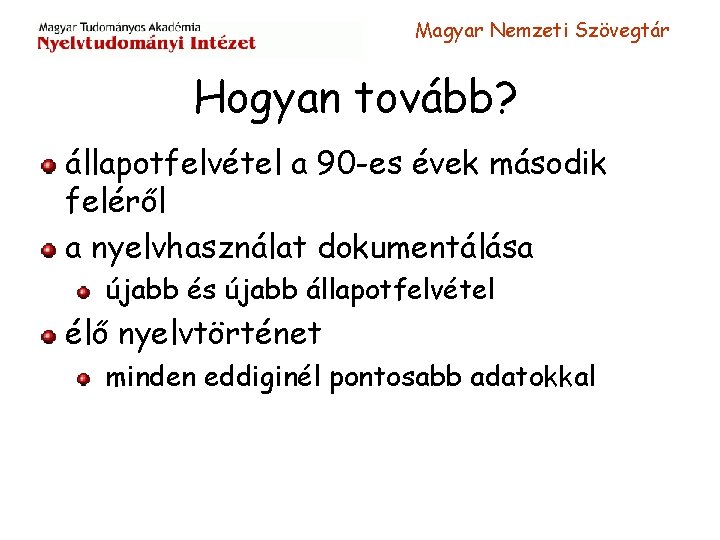 Magyar Tudományos Akadémia
Nyelvtudományi Intézet

Magyar Nemzeti Szövegtár

Hogyan tovább?

állapotfelvétel a 90-es évek második feléről

a nyelvhasználat dokumentálása

újabb és újabb állapotfelvétel

élő nyelvtörténet

minden eddiginél pontosabb adatokkal